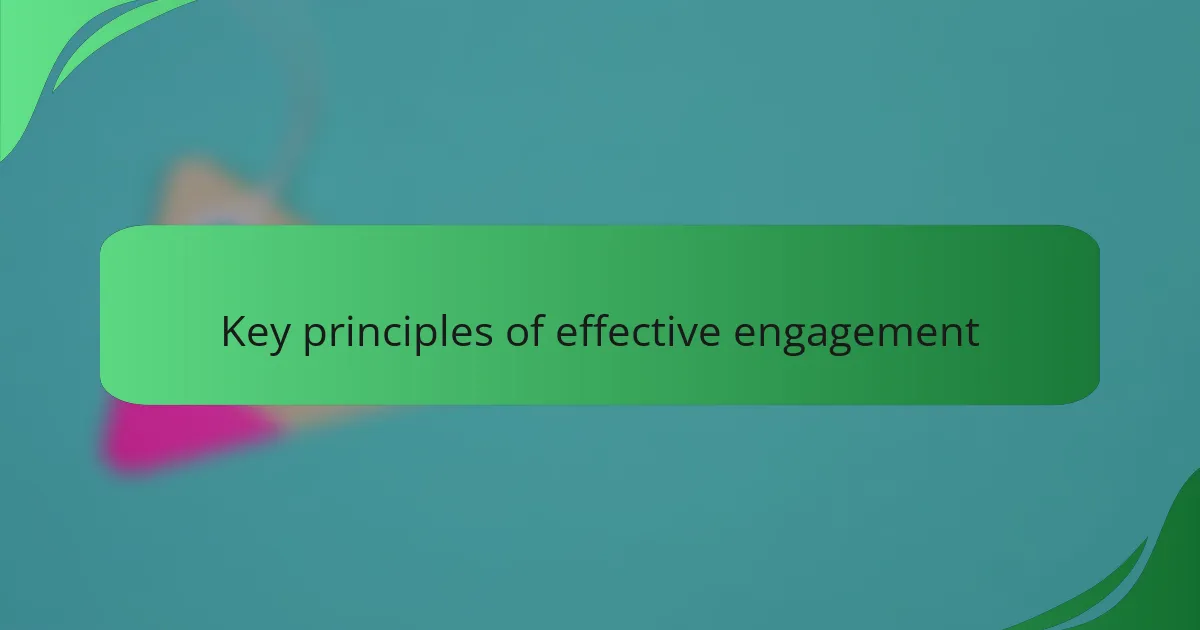 Key principles of effective engagement